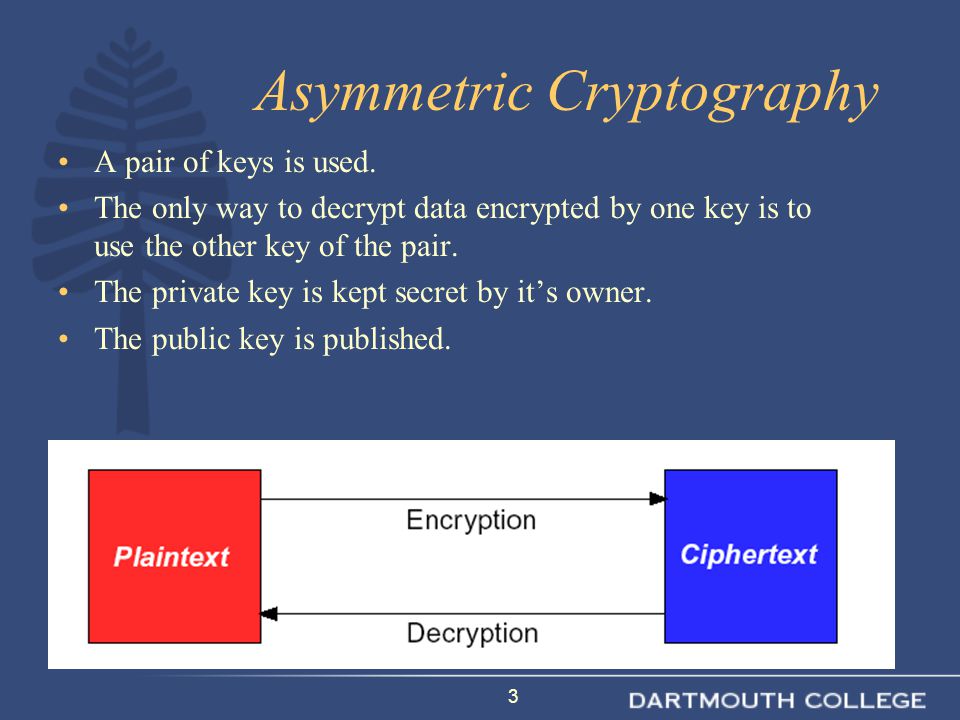 Asymmetric Cryptography

• A pair of keys is used.
• The only way to decrypt data encrypted by one key is to use the other key of the pair.
• The private key is kept secret by it's owner.
• The public key is published.

Plaintext

Encryption

Ciphertext

Decryption

3

DARTMOUTH COLLEGE